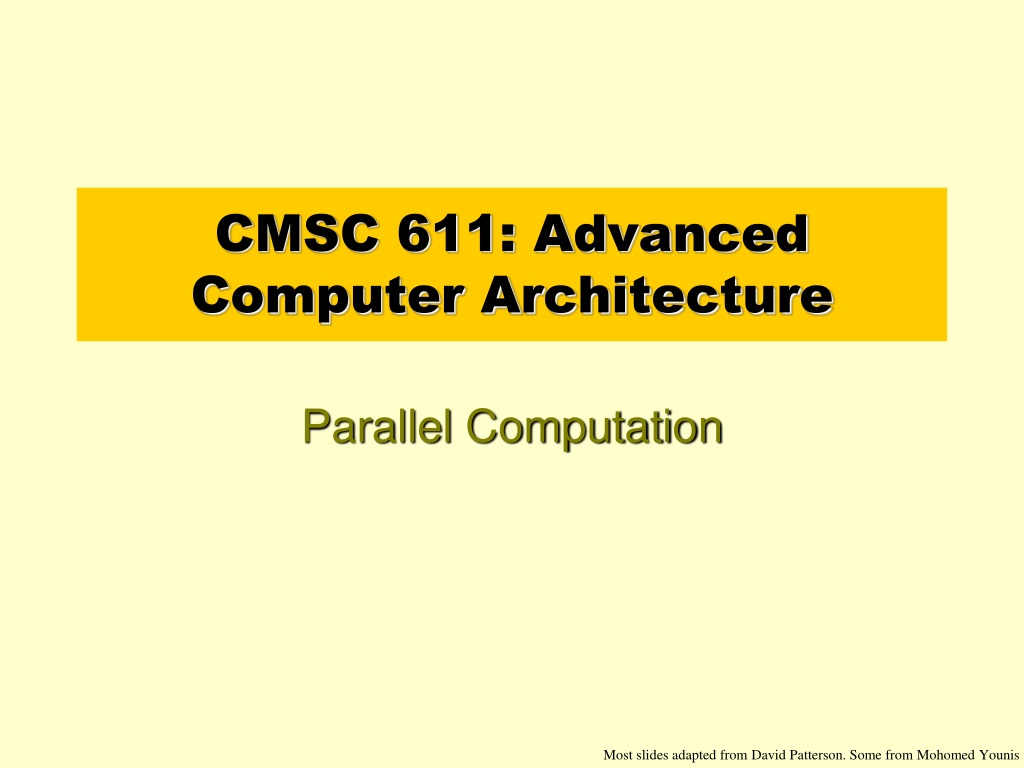 CMSC 611: Advanced Computer Architecture

Parallel Computation

Most slides adapted from David Patterson. Some from Mohomed Younis